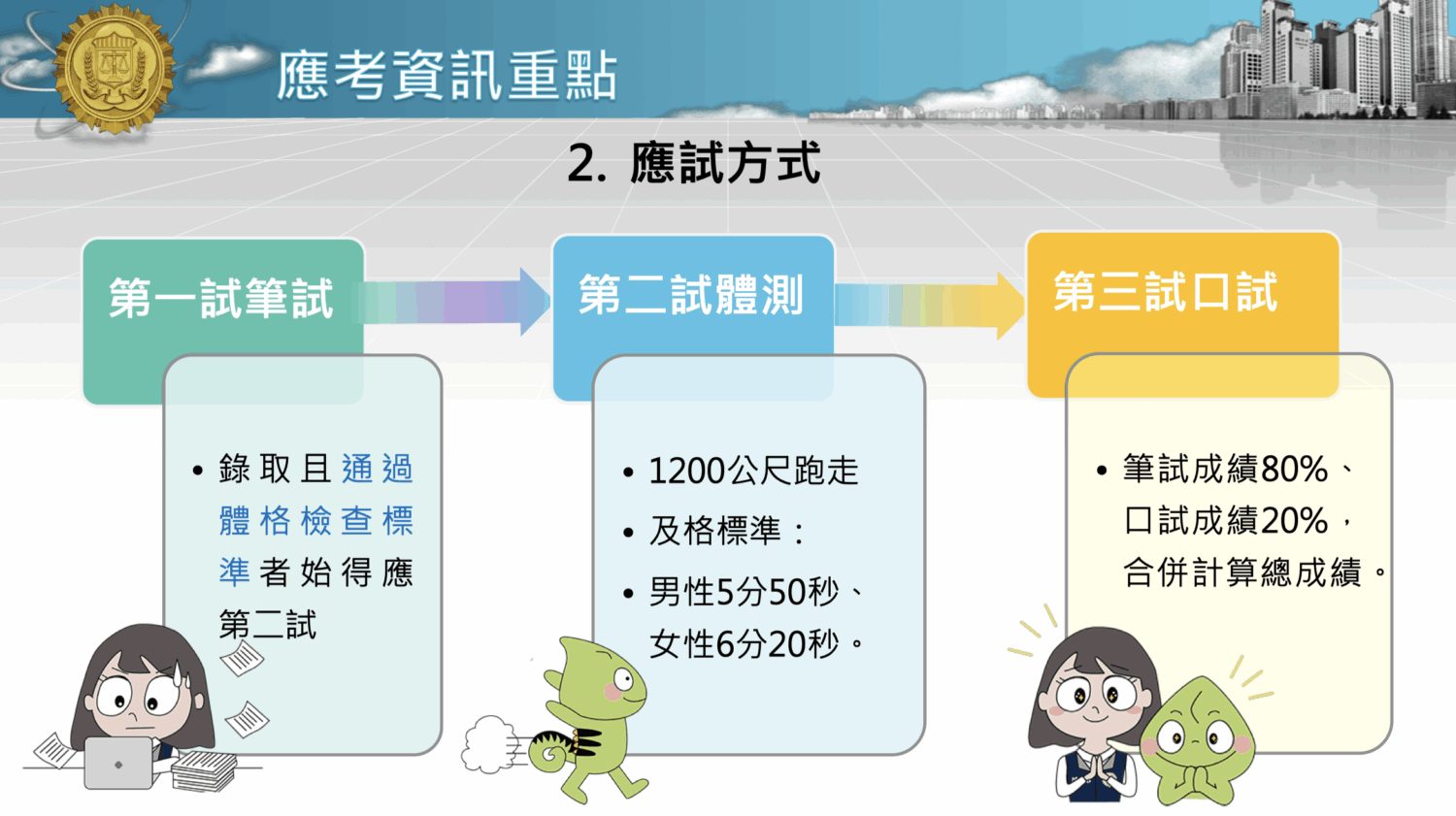 應考資訊重點

2. 應試方式

第一試筆試

• 錄取且通過體格檢查標準者始得應第二試

第二試體測

• 1200公尺跑走
• 及格標準：
• 男性5分50秒、女性6分20秒。

第三試口試

• 筆試成績80%、口試成績20%，合併計算總成績。